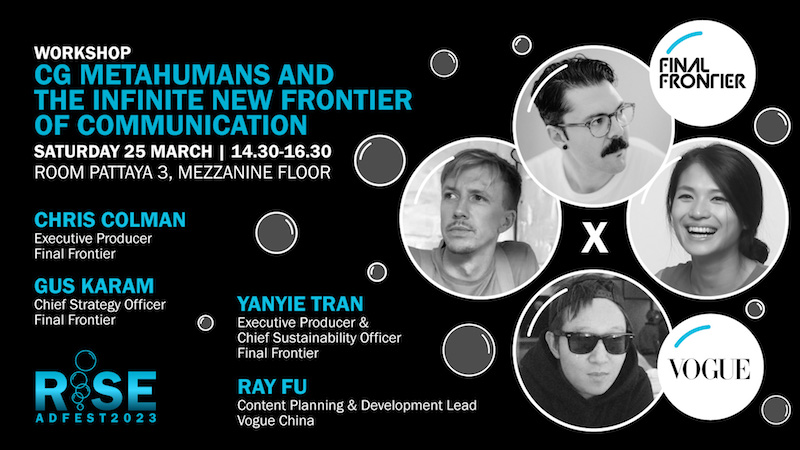 WORKSHOP
CG METAHUMANS AND THE INFINITE NEW FRONTIER OF COMMUNICATION
SATURDAY 25 MARCH | 14.30-16.30
ROOM PATTAYA 3, MEZZANINE FLOOR

CHRIS COLMAN
Executive Producer
Final Frontier

GUS KARAM
Chief Strategy Officer
Final Frontier

YANYIE TRAN
Executive Producer &
Chief Sustainability Officer
Final Frontier

RAY FU
Content Planning & Development Lead
Vogue China

RISE
ADFEST2023

FINAL FRONTIER

X

VOGUE